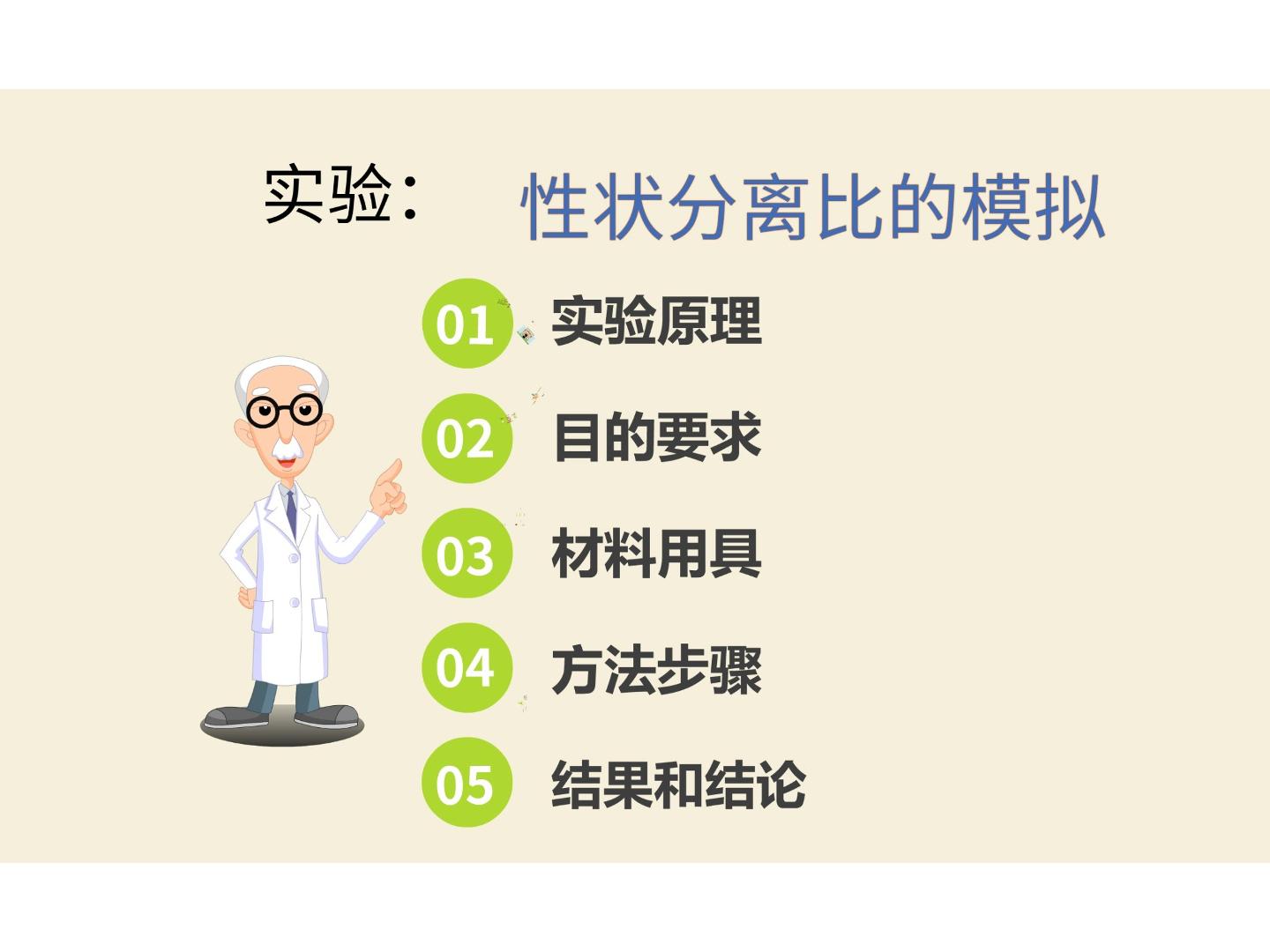 实验： 性状分离比的模拟

01 实验原理

02 目的要求

03 材料用具

04 方法步骤

05 结果和结论